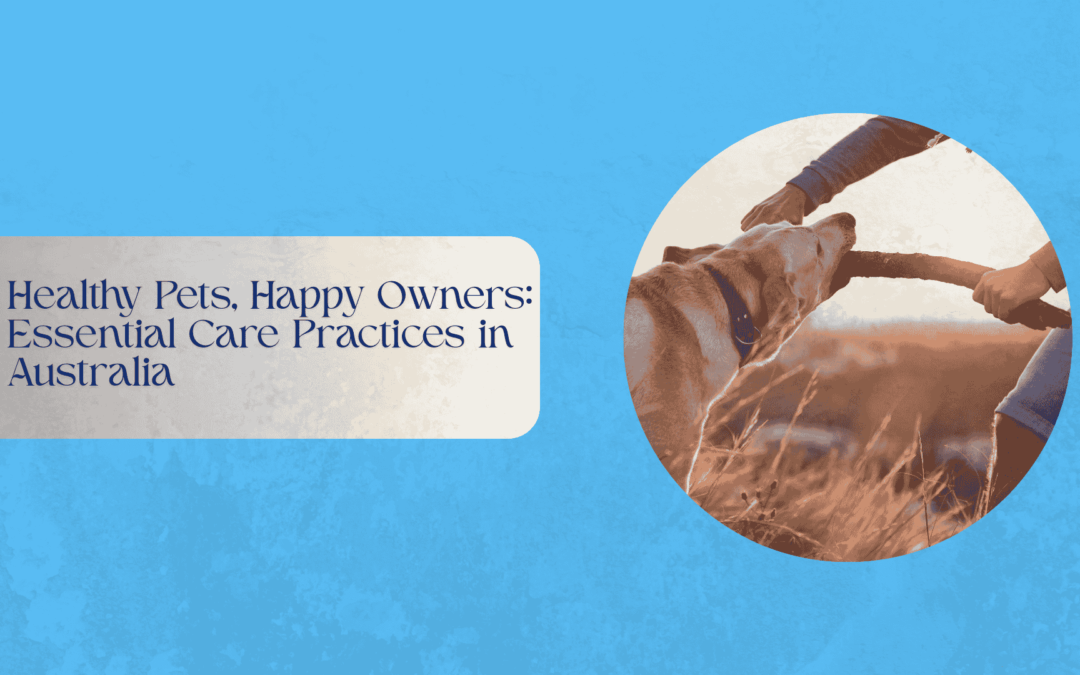 Healthy Pets, Happy Owners: Essential Care Practices in Australia